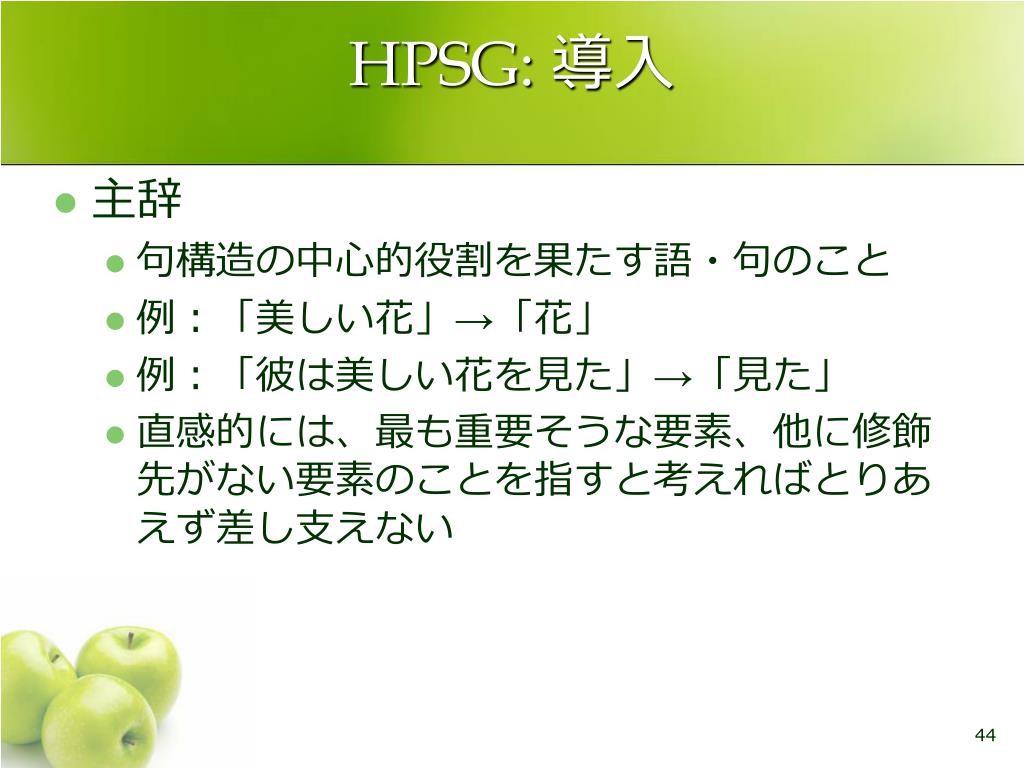 HPSG: 導入

主辞

句構造の中心的役割を果たす語・句のこと

例：「美しい花」→「花」

例：「彼は美しい花を見た」→「見た」

直感的には、最も重要そうな要素、他に修飾先がない要素のことを指すと考えればとりあえず差し支えない

44